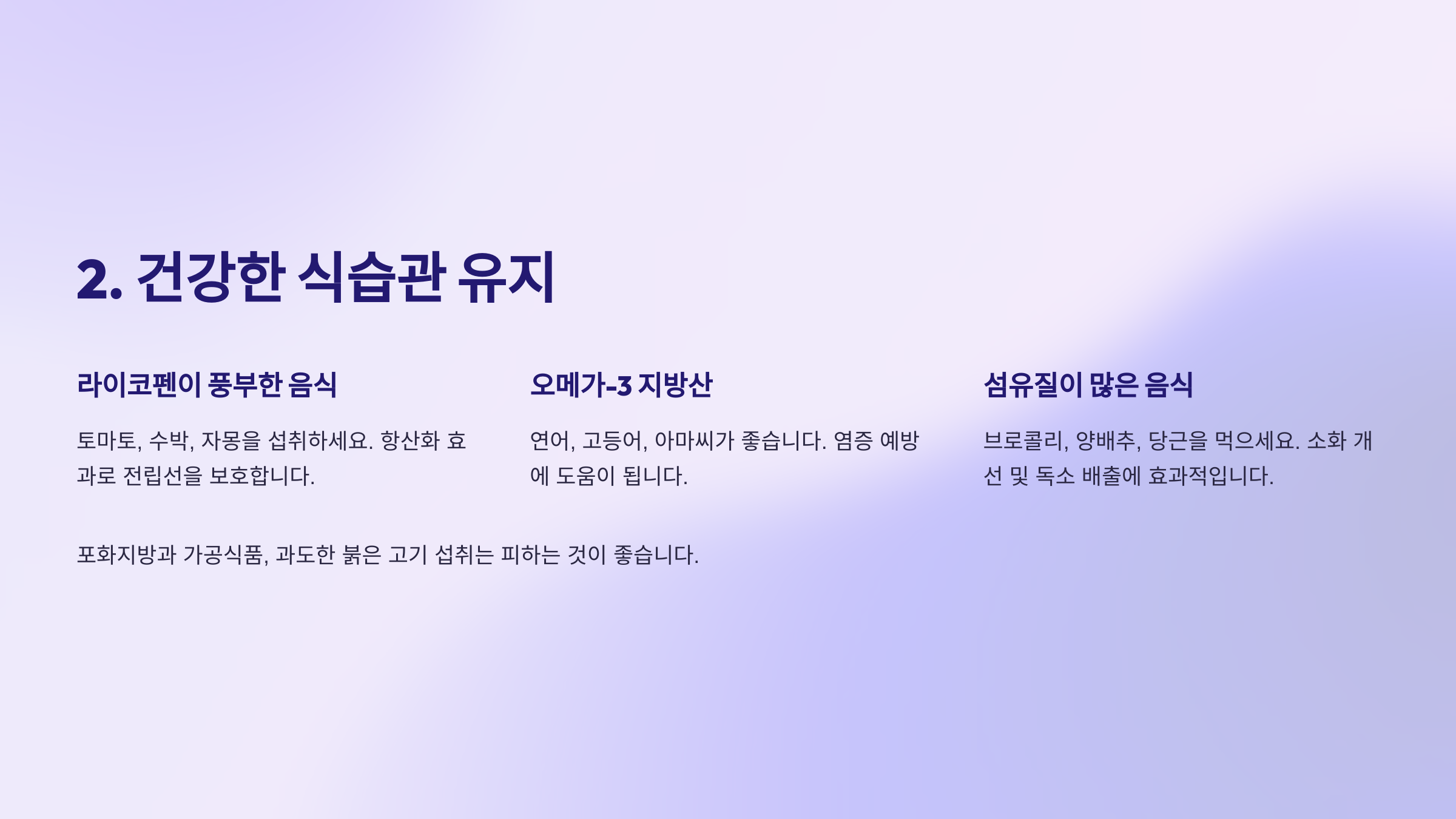 2. 건강한 식습관 유지

라이코펜이 풍부한 음식

토마토, 수박, 자몽을 섭취하세요. 항산화 효과로 전립선을 보호합니다.

오메가-3 지방산

연어, 고등어, 아마씨가 좋습니다. 염증 예방에 도움이 됩니다.

섬유질이 많은 음식

브로콜리, 양배추, 당근을 먹으세요. 소화 개선 및 독소 배출에 효과적입니다.

포화지방과 가공식품, 과도한 붉은 고기 섭취는 피하는 것이 좋습니다.